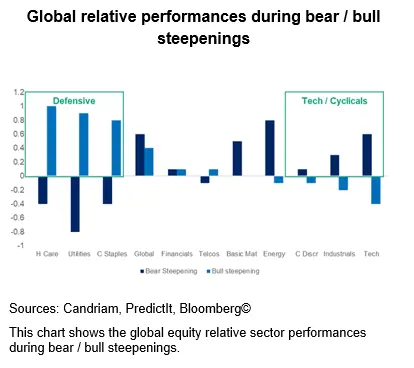 Global relative performances during bear / bull steepenings

Defensive

Tech / Cyclicals

1.2
1
0.8
0.6
0.4
0.2
0
-0.2
-0.4
-0.6
-0.8
-1

H Care Utilities C Staples Global Financials Telcos Basic Mat Energy C Discr Industrials Tech

Bear Steepening Bull steepening

Sources: Candriam, PredictIt, Bloomberg©

This chart shows the global equity relative sector performances during bear / bull steepenings.